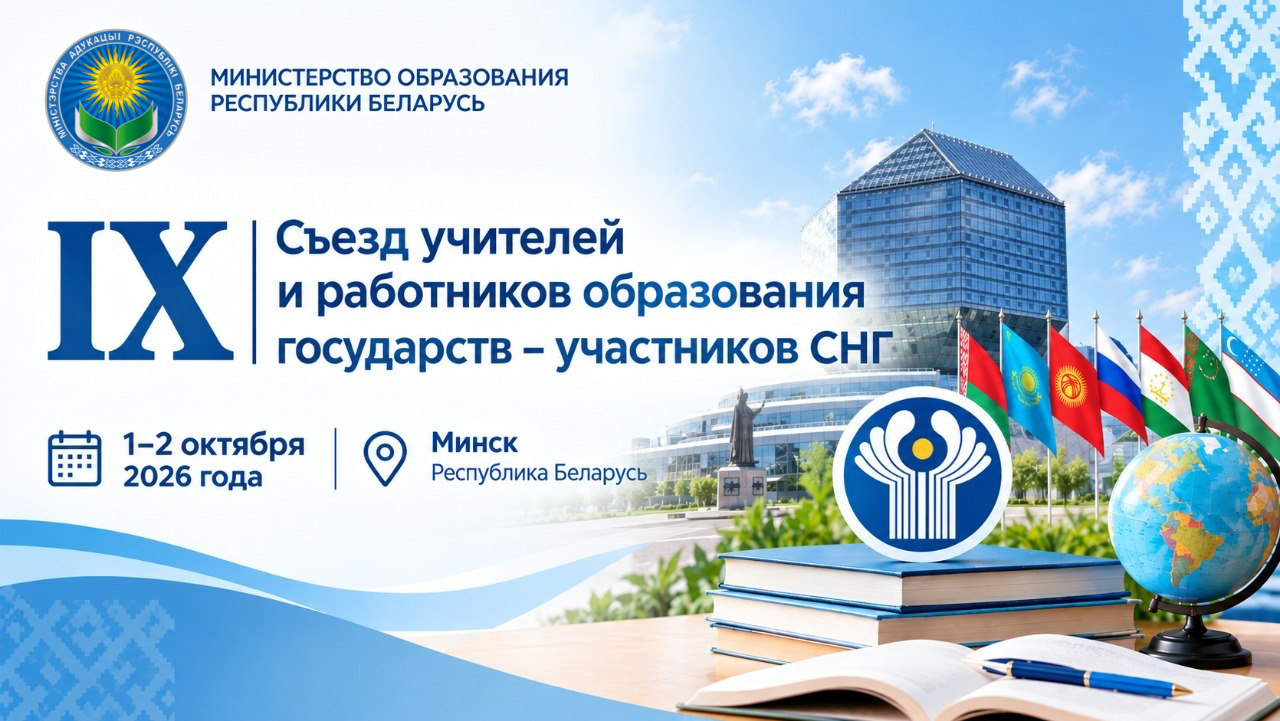 МІНІСТЭРСТВА АДУКАЦЫІ РЭСПУБЛІКІ БЕЛАРУСЬ

МИНИСТЕРСТВО ОБРАЗОВАНИЯ РЕСПУБЛИКИ БЕЛАРУСЬ

IX

Съезд учителей и работников образования государств – участников СНГ

1–2 октября 2026 года

Минск
Республика Беларусь